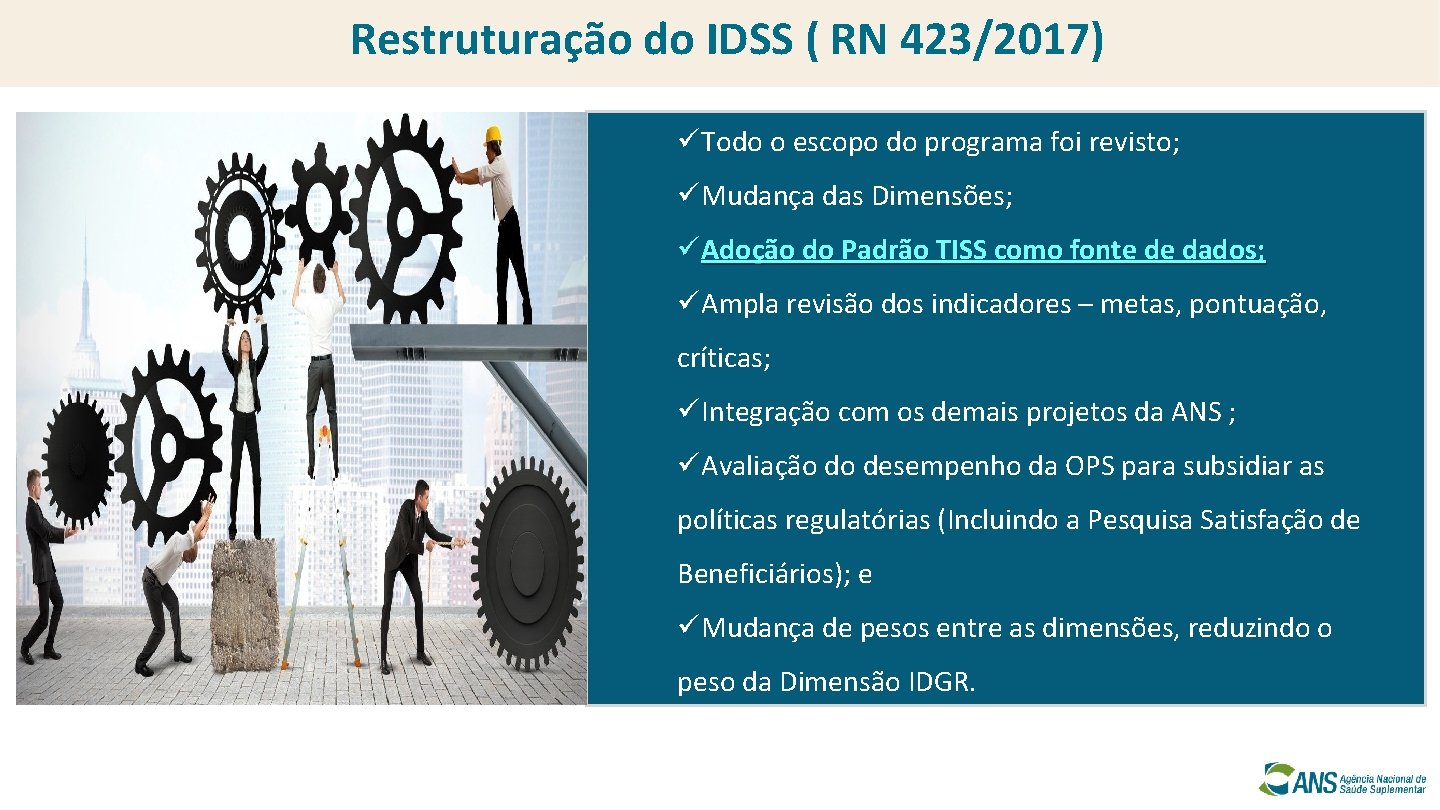 Restruturação do IDSS ( RN 423/2017)

✓Todo o escopo do programa foi revisto;

✓Mudança das Dimensões;

✓Adoção do Padrão TISS como fonte de dados;

✓Ampla revisão dos indicadores – metas, pontuação, críticas;

✓Integração com os demais projetos da ANS ;

✓Avaliação do desempenho da OPS para subsidiar as políticas regulatórias (Incluindo a Pesquisa Satisfação de Beneficiários); e

✓Mudança de pesos entre as dimensões, reduzindo o peso da Dimensão IDGR.

ANS Agência Nacional de Saúde Suplementar